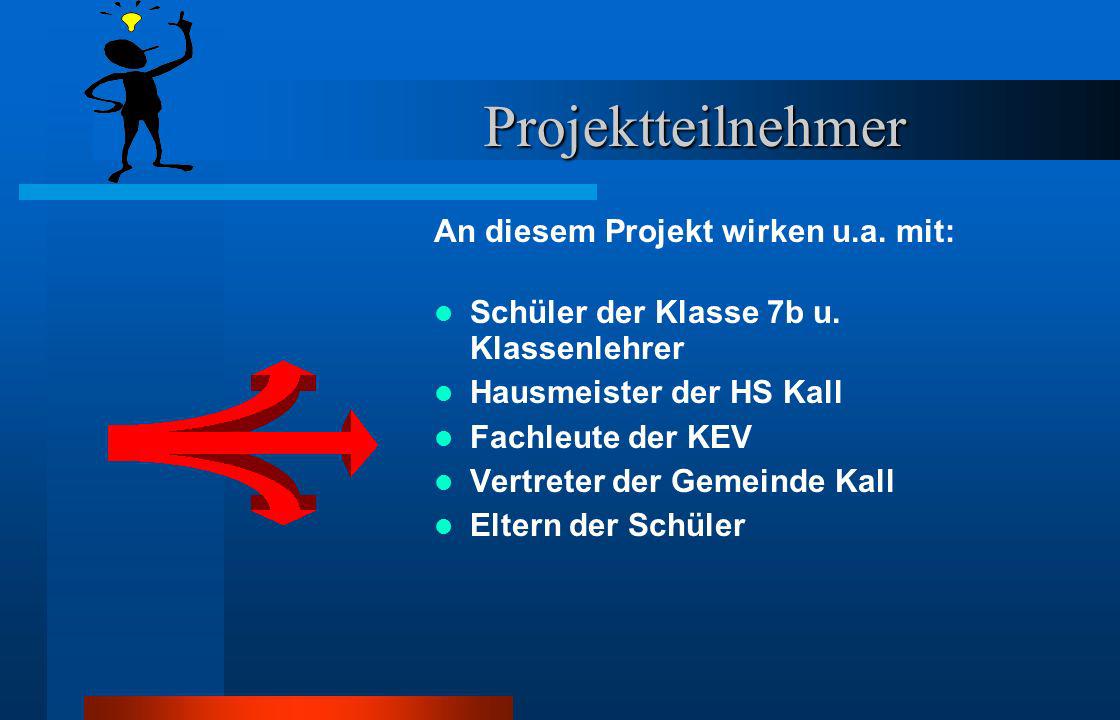 Projektteilnehmer

An diesem Projekt wirken u.a. mit:

- Schüler der Klasse 7b u. Klassenlehrer
- Hausmeister der HS Kall
- Fachleute der KEV
- Vertreter der Gemeinde Kall
- Eltern der Schüler